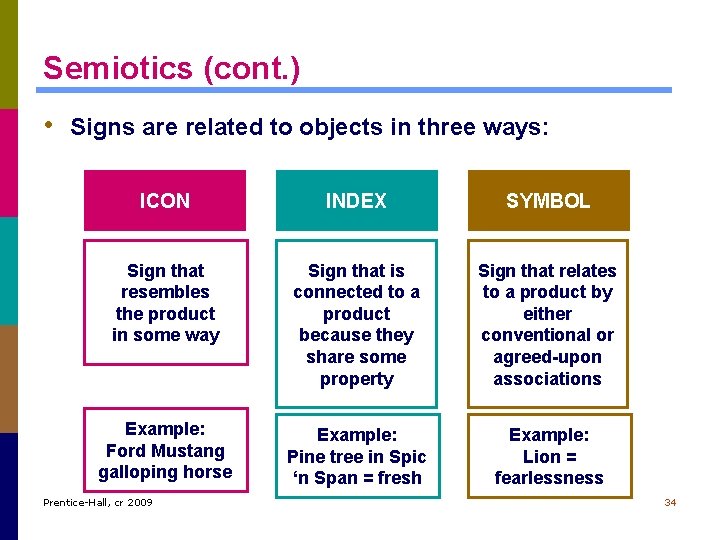 Semiotics (cont.)

• Signs are related to objects in three ways:

ICON

Sign that resembles the product in some way

Example: Ford Mustang galloping horse

INDEX

Sign that is connected to a product because they share some property

Example: Pine tree in Spic ‘n Span = fresh

SYMBOL

Sign that relates to a product by either conventional or agreed-upon associations

Example: Lion = fearlessness

Prentice-Hall, cr 2009

34